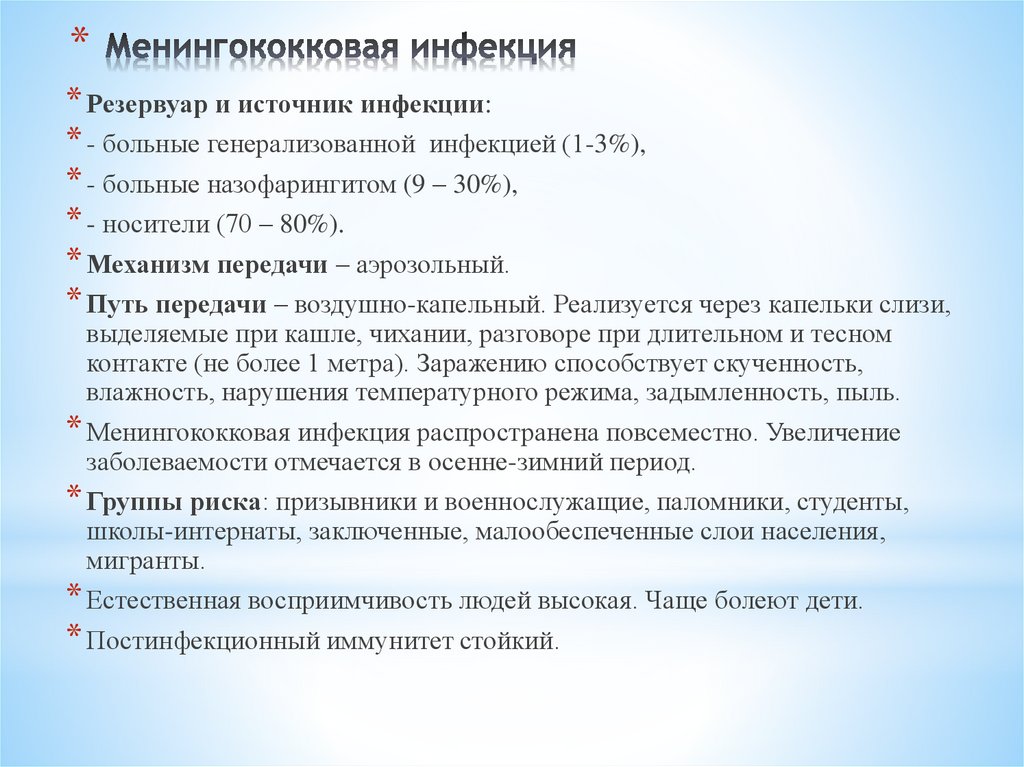 * Менингококковая инфекция

* Резервуар и источник инфекции:

* - больные генерализованной инфекцией (1-3%),

* - больные назофарингитом (9 – 30%),

* - носители (70 – 80%).

* Механизм передачи – аэрозольный.

* Путь передачи – воздушно-капельный. Реализуется через капельки слизи, выделяемые при кашле, чихании, разговоре при длительном и тесном контакте (не более 1 метра). Заражению способствует скученность, влажность, нарушения температурного режима, задымленность, пыль.

* Менингококковая инфекция распространена повсеместно. Увеличение заболеваемости отмечается в осенне-зимний период.

* Группы риска: призывники и военнослужащие, паломники, студенты, школы-интернаты, заключенные, малообеспеченные слои населения, мигранты.

* Естественная восприимчивость людей высокая. Чаще болеют дети.

* Постинфекционный иммунитет стойкий.